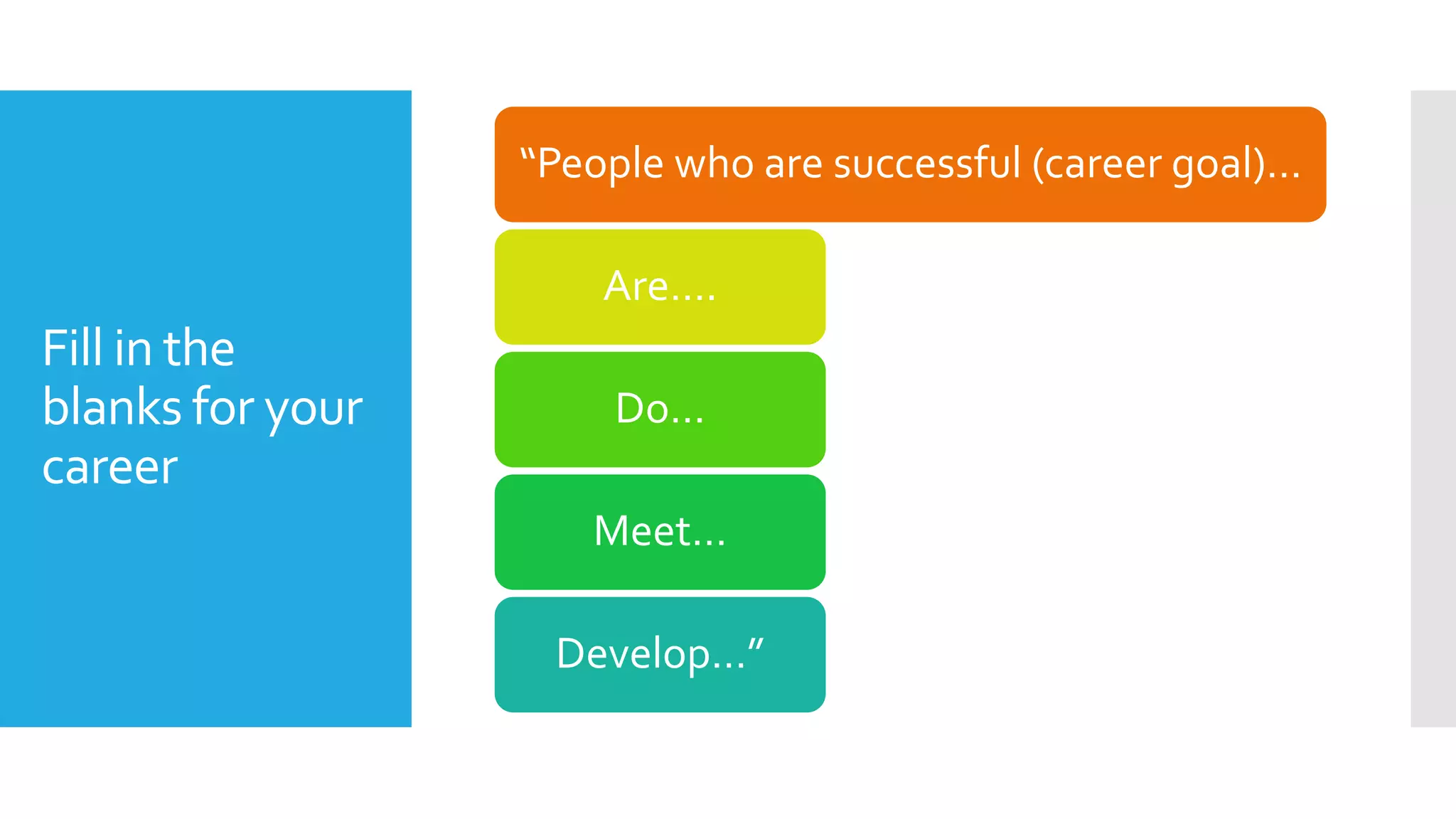 Fill in the blanks for your career

“People who are successful (career goal)…

Are….

Do…

Meet…

Develop…”